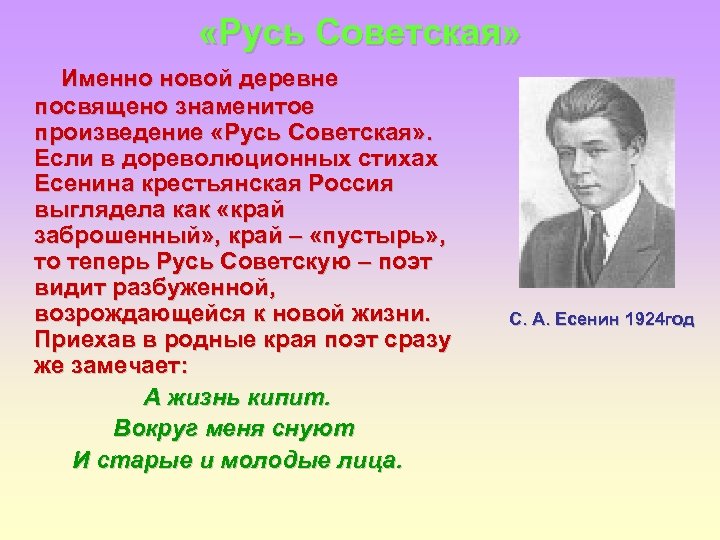 «Русь Советская»

Именно новой деревне посвящено знаменитое произведение «Русь Советская». Если в дореволюционных стихах Есенина крестьянская Россия выглядела как «край заброшенный», край – «пустырь», то теперь Русь Советскую – поэт видит разбуженной, возрождающейся к новой жизни. Приехав в родные края поэт сразу же замечает:

А жизнь кипит.
Вокруг меня снуют
И старые и молодые лица.

С. А. Есенин 1924год